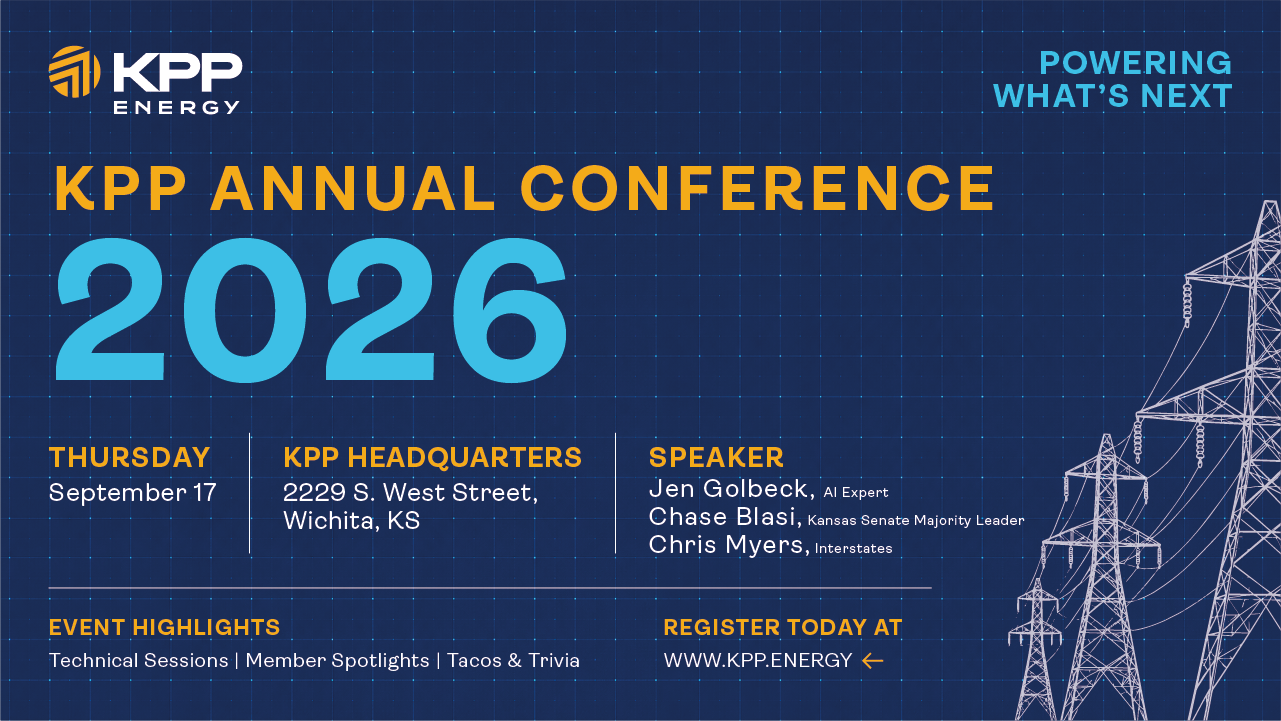 KPP ENERGY

POWERING WHAT'S NEXT

KPP ANNUAL CONFERENCE

2026

THURSDAY
September 17

KPP HEADQUARTERS
2229 S. West Street, Wichita, KS

SPEAKER
Jen Golbeck, AI Expert
Chase Blasi, Kansas Senate Majority Leader
Chris Myers, Interstates

EVENT HIGHLIGHTS
Technical Sessions | Member Spotlights | Tacos & Trivia

REGISTER TODAY AT
WWW.KPP.ENERGY ←